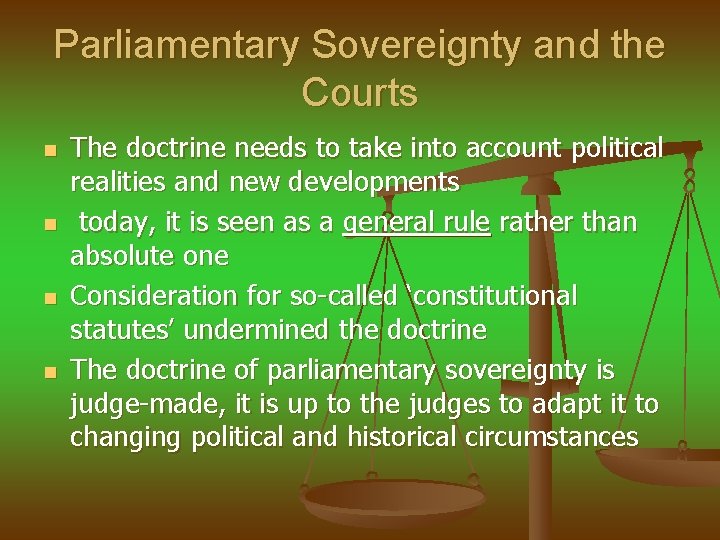 Parliamentary Sovereignty and the Courts

- The doctrine needs to take into account political realities and new developments
- today, it is seen as a general rule rather than absolute one
- Consideration for so-called ‘constitutional statutes’ undermined the doctrine
- The doctrine of parliamentary sovereignty is judge-made, it is up to the judges to adapt it to changing political and historical circumstances